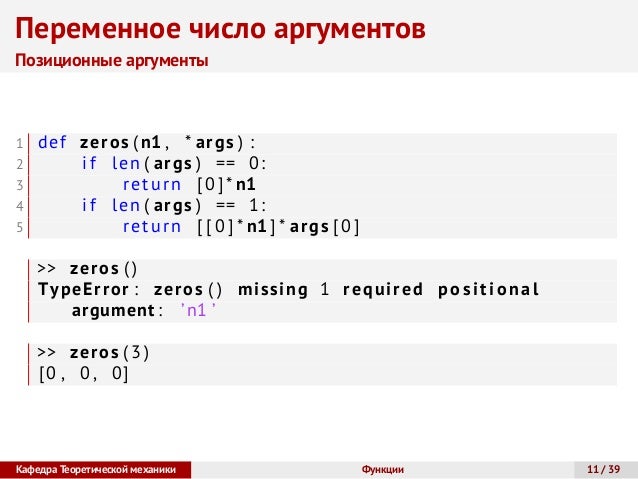 Переменное число аргументов
Позиционные аргументы

1 def zeros(n1, *args):
2     if len(args) == 0:
3         return [0]*n1
4     if len(args) == 1:
5         return [[0]*n1]*args[0]

>> zeros()
TypeError: zeros() missing 1 required positional argument: 'n1'

>> zeros(3)
[0, 0, 0]

Кафедра Теоретической механики
Функции
11 / 39